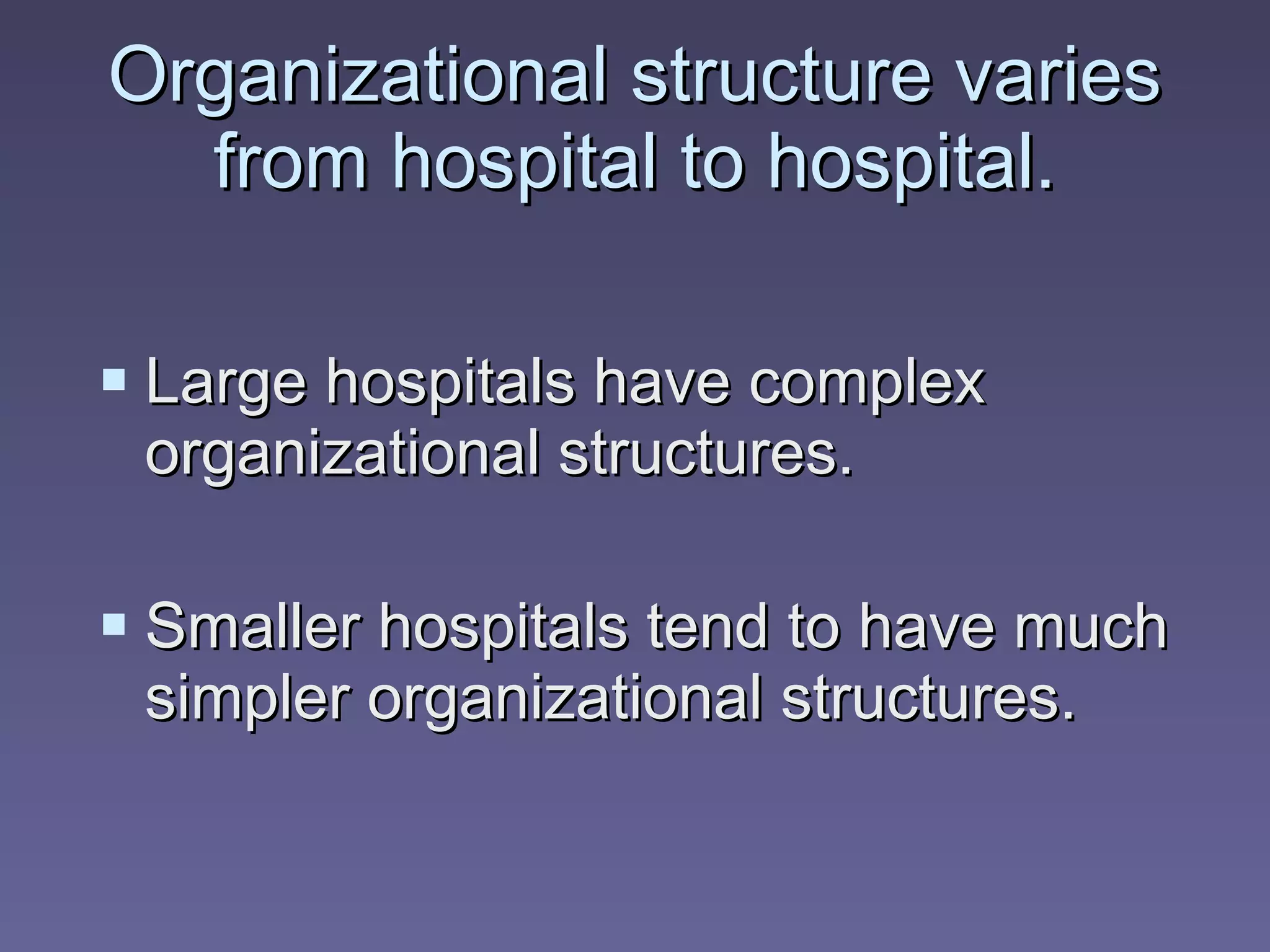 Organizational structure varies from hospital to hospital.

▪ Large hospitals have complex organizational structures.

▪ Smaller hospitals tend to have much simpler organizational structures.